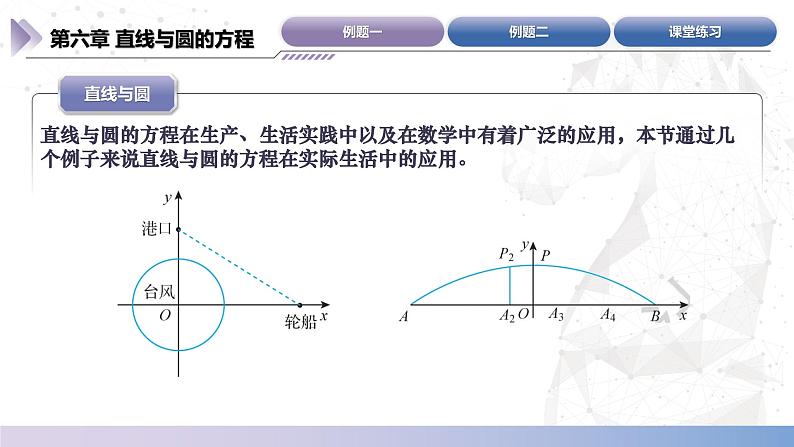 第六章 直线与圆的方程

例题一

例题二

课堂练习

直线与圆

直线与圆的方程在生产、生活实践中以及在数学中有着广泛的应用，本节通过几个例子来说直线与圆的方程在实际生活中的应用。

$y$

港口

台风

$O$

轮船

$x$

$P_2$

$y$

$P$

$A$

$A_2$

$O$

$A_3$

$A_4$

$B$

$x$